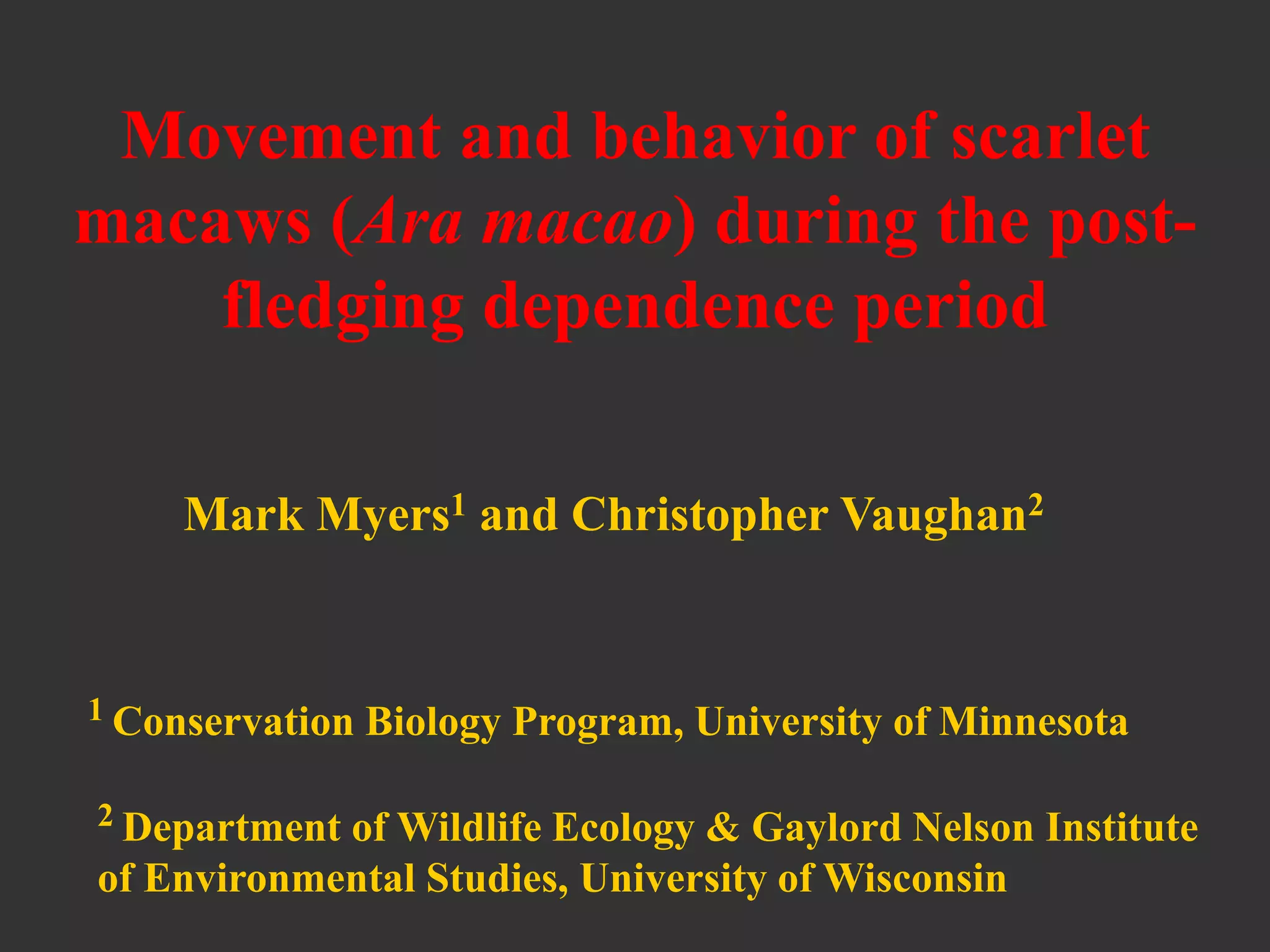 Movement and behavior of scarlet macaws (Ara macao) during the post-fledging dependence period

Mark Myers$^1$ and Christopher Vaughan$^2$

$^1$ Conservation Biology Program, University of Minnesota

$^2$ Department of Wildlife Ecology & Gaylord Nelson Institute of Environmental Studies, University of Wisconsin